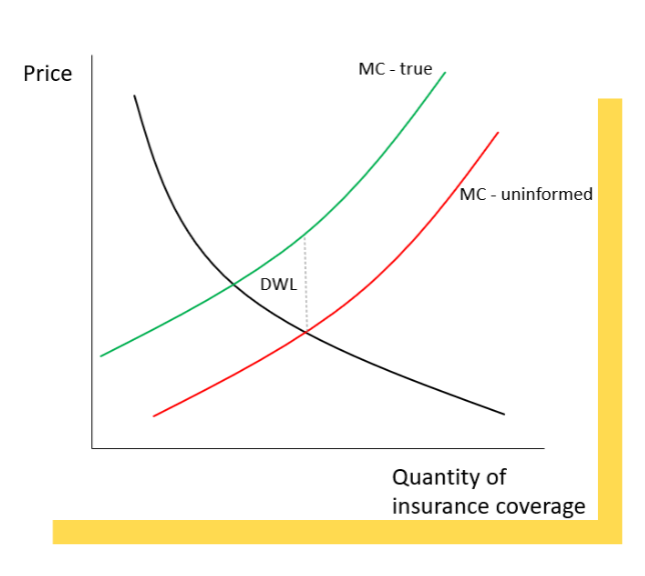 Price

MC - true

MC - uninformed

DWL

Quantity of insurance coverage